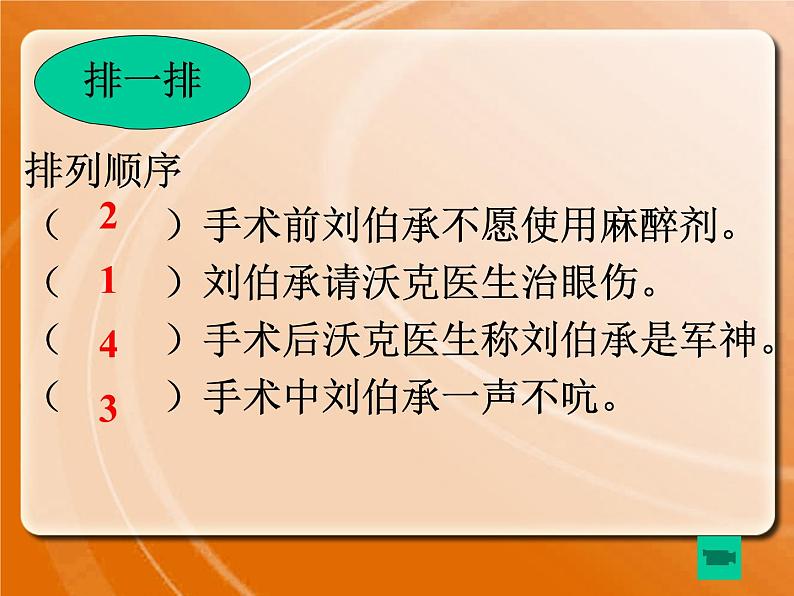 排一排

排列顺序

（ 2 ）手术前刘伯承不愿使用麻醉剂。

（ 1 ）刘伯承请沃克医生治眼伤。

（ 4 ）手术后沃克医生称刘伯承是军神。

（ 3 ）手术中刘伯承一声不吭。